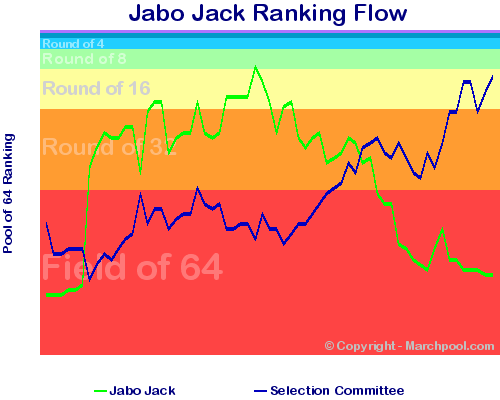 Jabo Jack Ranking Flow

Pool of 64 Ranking

Round of 4
Round of 8
Round of 16
Round of 32
Field of 64

© Copyright - Marchpool.com

Jabo Jack
Selection Committee